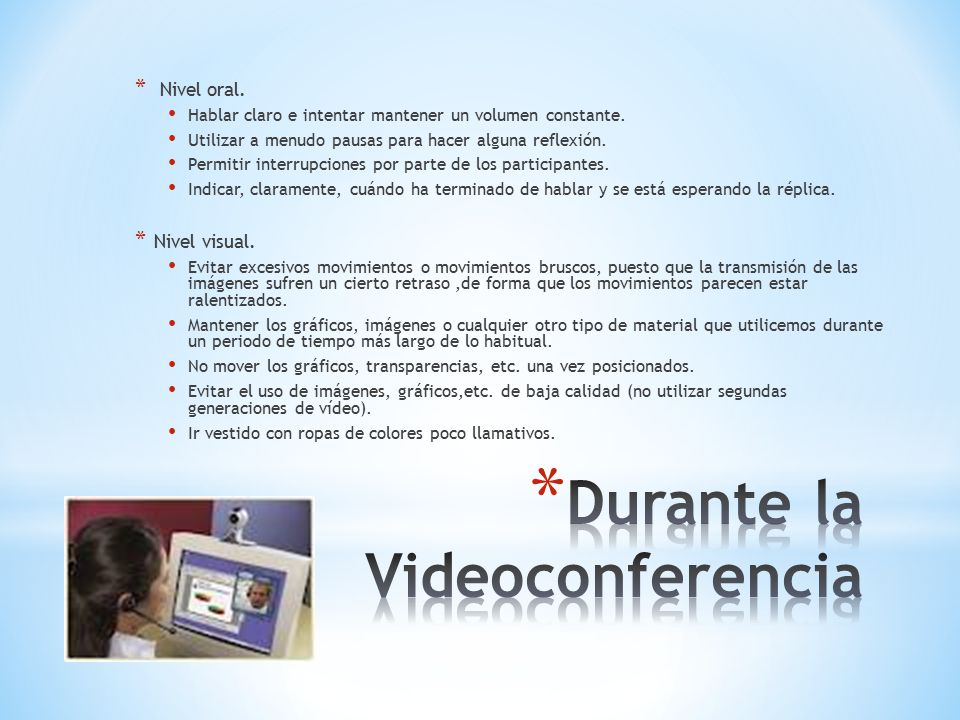 * Nivel oral.
• Hablar claro e intentar mantener un volumen constante.
• Utilizar a menudo pausas para hacer alguna reflexión.
• Permitir interrupciones por parte de los participantes.
• Indicar, claramente, cuándo ha terminado de hablar y se está esperando la réplica.

* Nivel visual.
• Evitar excesivos movimientos o movimientos bruscos, puesto que la transmisión de las imágenes sufren un cierto retraso ,de forma que los movimientos parecen estar ralentizados.
• Mantener los gráficos, imágenes o cualquier otro tipo de material que utilicemos durante un periodo de tiempo más largo de lo habitual.
• No mover los gráficos, transparencias, etc. una vez posicionados.
• Evitar el uso de imágenes, gráficos,etc. de baja calidad (no utilizar segundas generaciones de vídeo).
• Ir vestido con ropas de colores poco llamativos.

*Durante la Videoconferencia